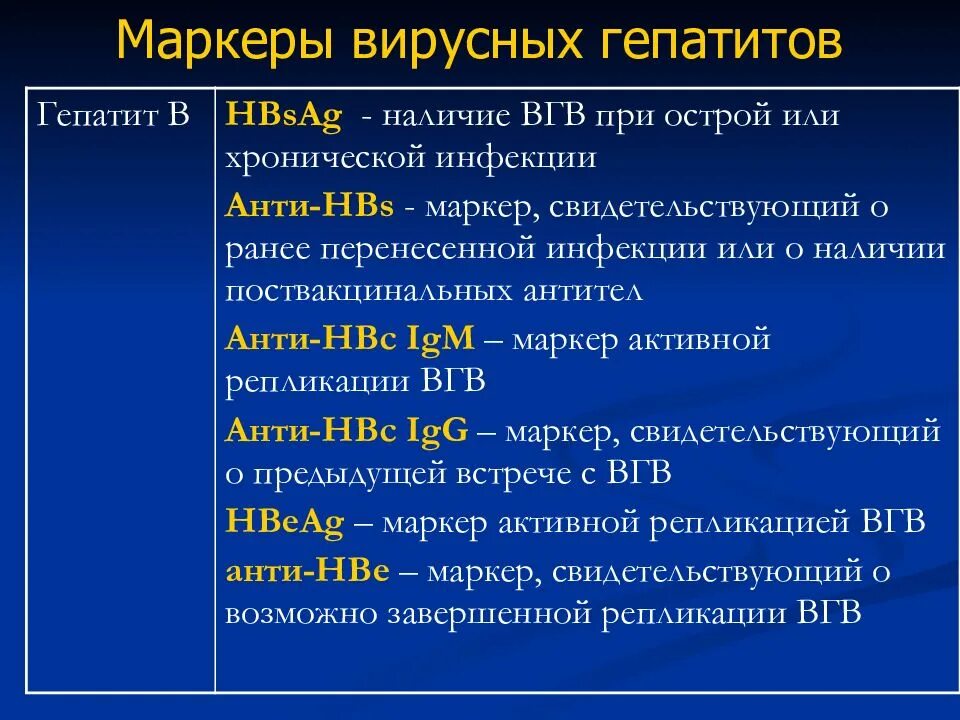 Маркеры вирусных гепатитов

| Гепатит В | HBsAg - наличие ВГВ при острой или хронической инфекции<br>Анти-HBs - маркер, свидетельствующий о ранее перенесенной инфекции или о наличии поствакцинальных антител<br>Анти-HBc IgM – маркер активной репликации ВГВ<br>Анти-HBc IgG – маркер, свидетельствующий о предыдущей встрече с ВГВ<br>HBeAg – маркер активной репликацией ВГВ<br>анти-HBe – маркер, свидетельствующий о возможно завершенной репликации ВГВ |
|---|---|